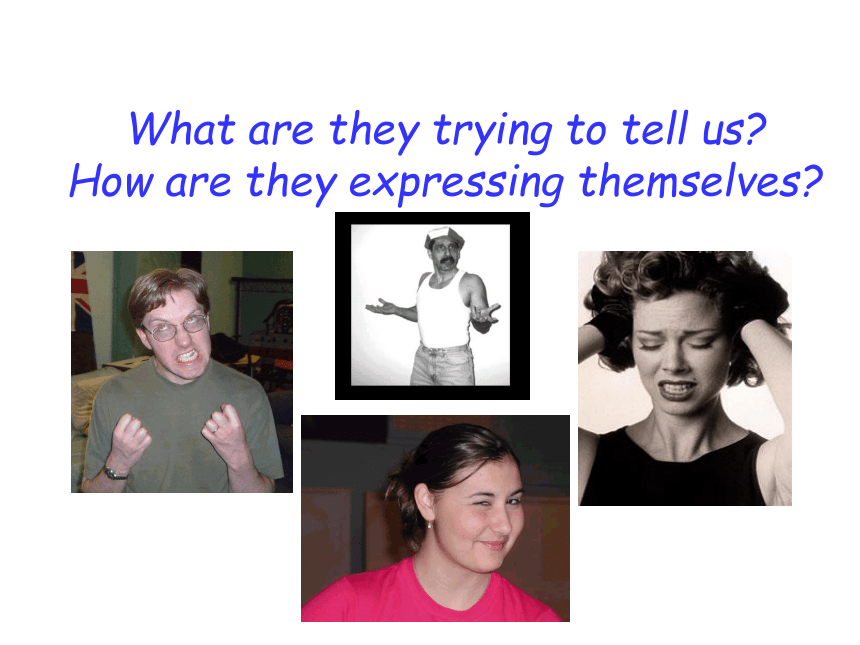 What are they trying to tell us?
How are they expressing themselves?